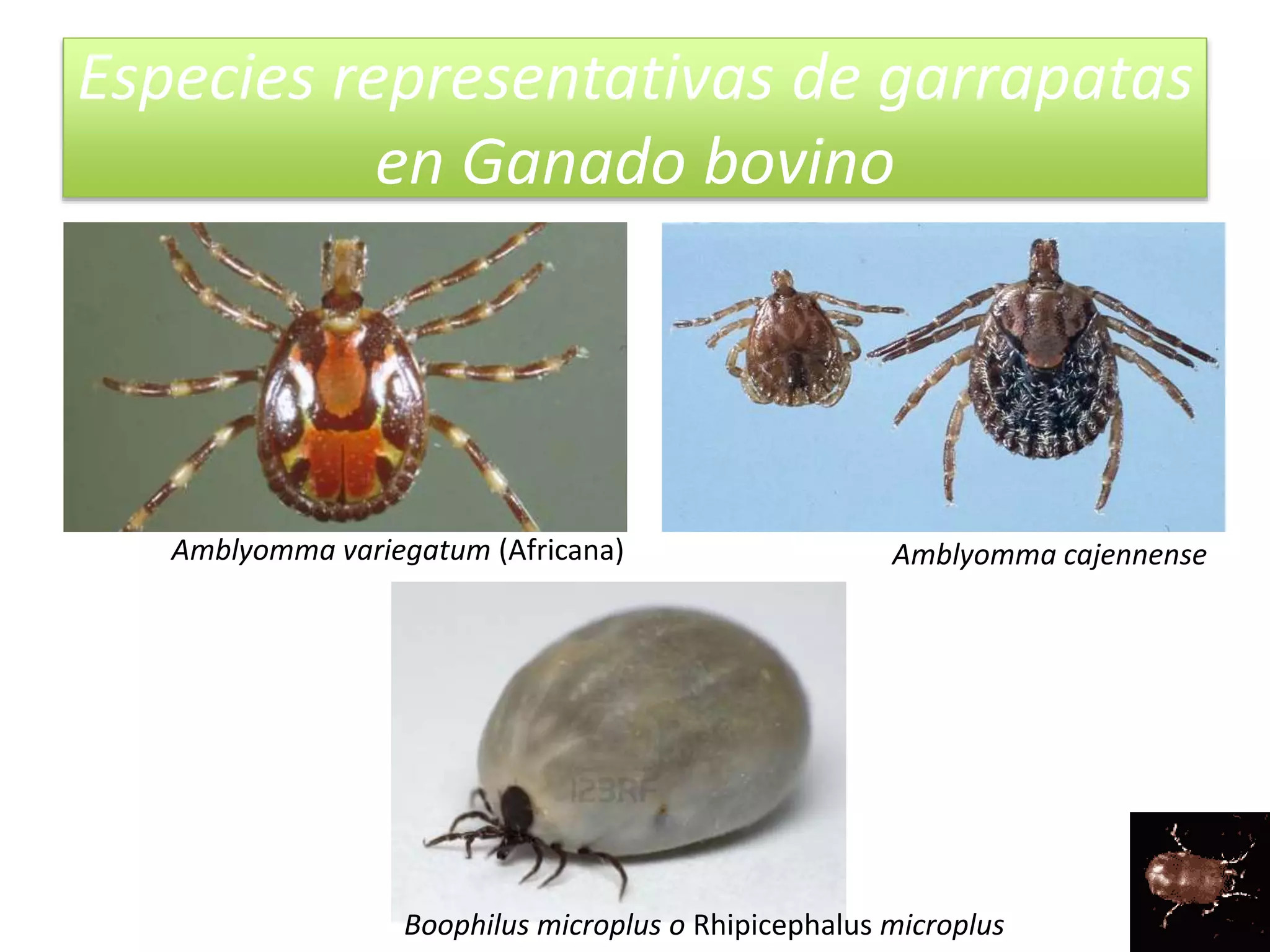 Especies representativas de garrapatas en Ganado bovino

Amblyomma variegatum (Africana)

Amblyomma cajennense

123RF

Boophilus microplus o Rhipicephalus microplus